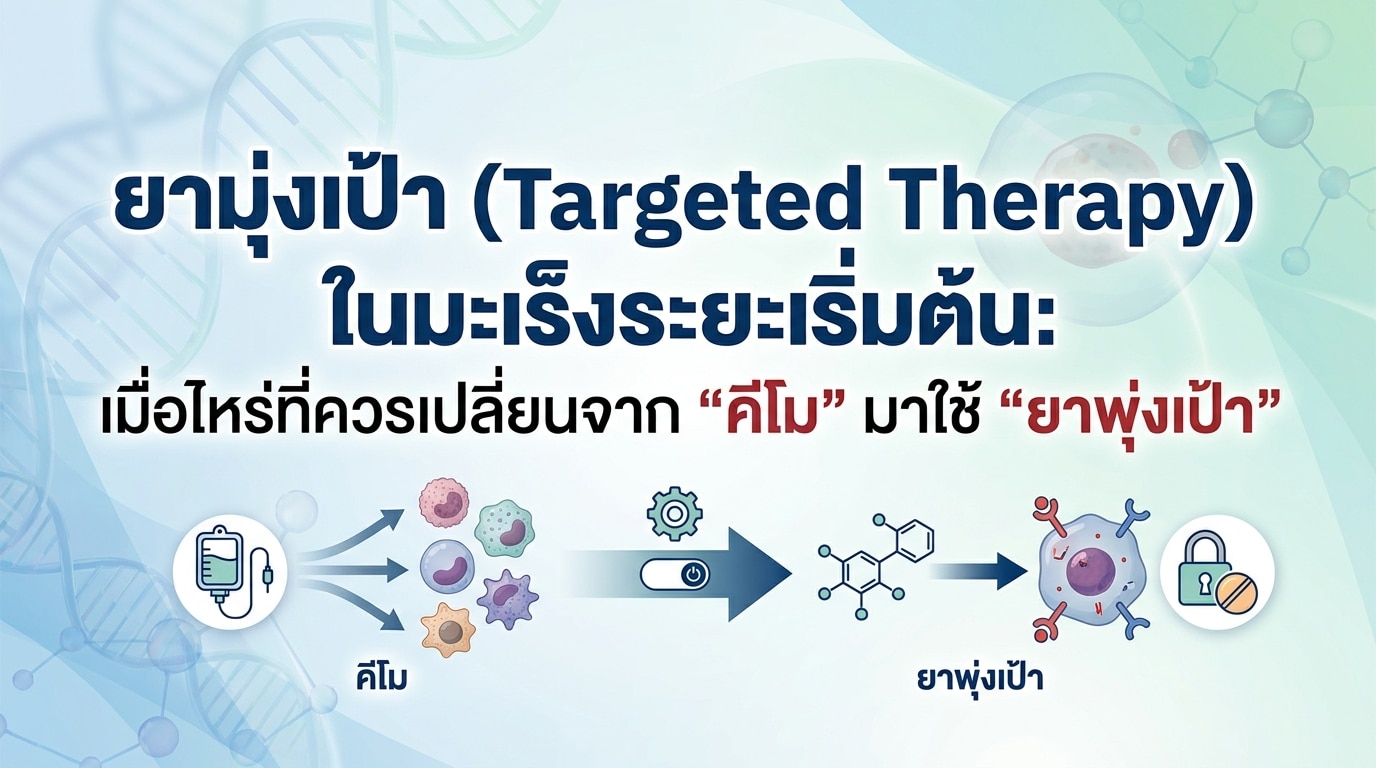 ยามุ่งเป้า (Targeted Therapy)
ในมะเร็งระยะเริ่มต้น:
เมื่อไหร่ที่ควรเปลี่ยนจาก “คีโม” มาใช้ “ยาพุ่งเป้า”

คีโม

ยาพุ่งเป้า